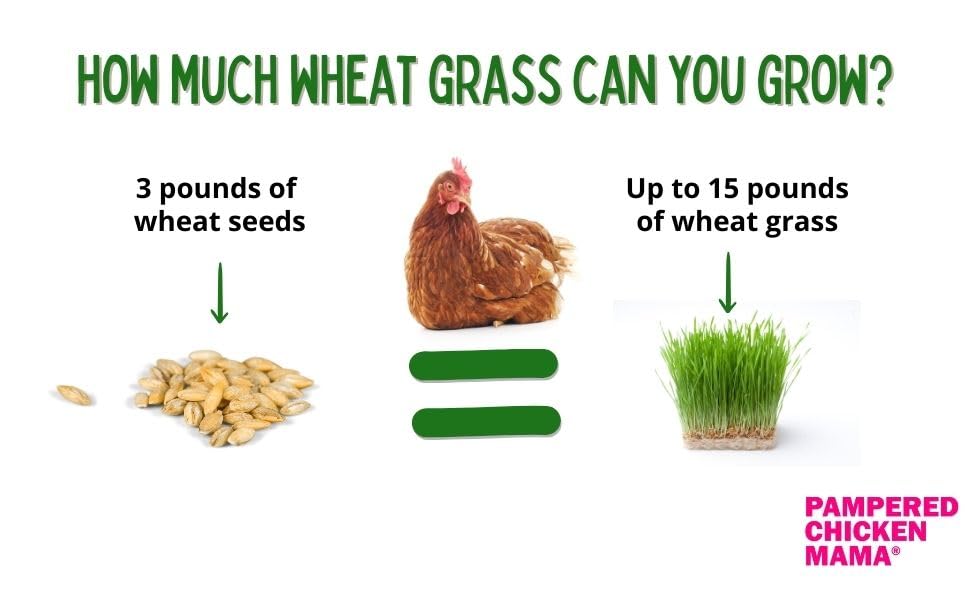 HOW MUCH WHEAT GRASS CAN YOU GROW?

3 pounds of wheat seeds

Up to 15 pounds of wheat grass

PAMPERED CHICKEN MAMA®